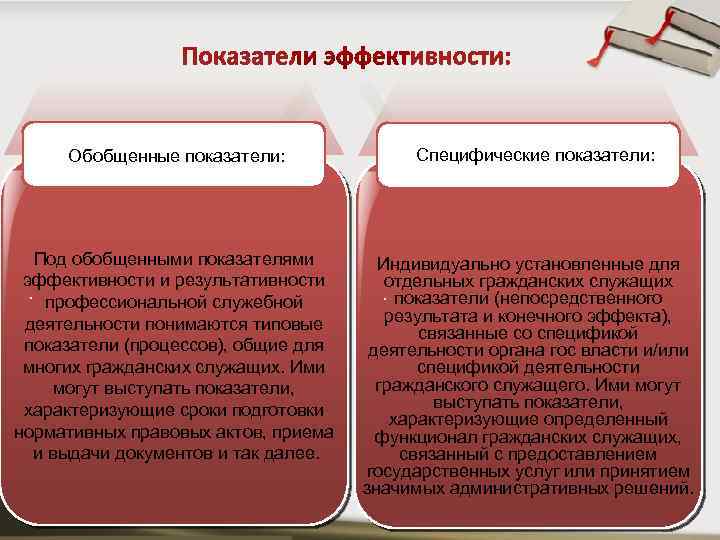 Показатели эффективности:

Обобщенные показатели:

Под обобщенными показателями эффективности и результативности профессиональной служебной деятельности понимаются типовые показатели (процессов), общие для многих гражданских служащих. Ими могут выступать показатели, характеризующие сроки подготовки нормативных правовых актов, приема и выдачи документов и так далее.

Специфические показатели:

Индивидуально установленные для отдельных гражданских служащих показатели (непосредственного результата и конечного эффекта), связанные со спецификой деятельности органа гос власти и/или спецификой деятельности гражданского служащего. Ими могут выступать показатели, характеризующие определенный функционал гражданских служащих, связанный с предоставлением государственных услуг или принятием значимых административных решений.